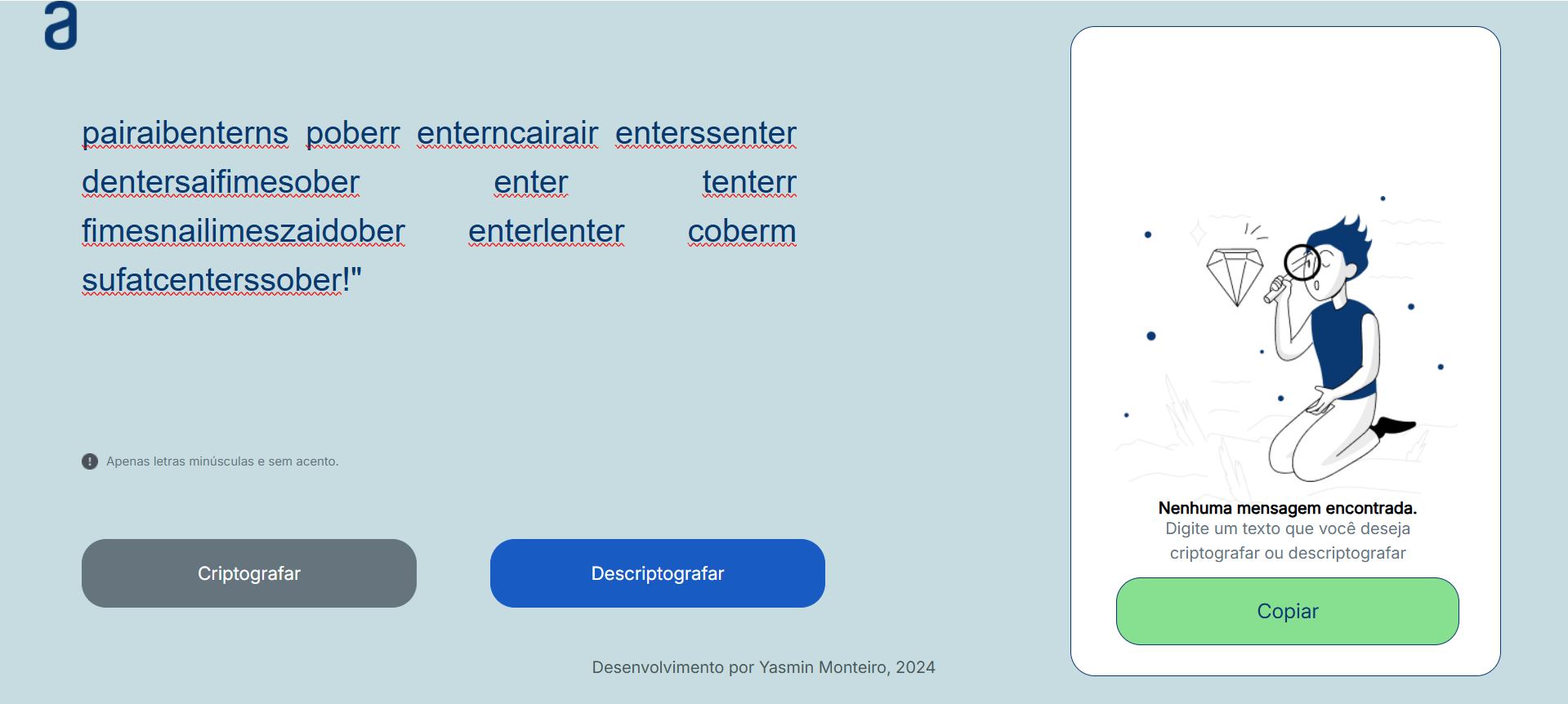 a

pairaibenterns poberr enterncairair enterssenter dentersaifimesober enter tenterr fimesnailimeszaidober enterlenter coberm sufatcenterssober!"

Apenas letras minúsculas e sem acento.

Criptografar

Descriptografar

Desenvolvimento por Yasmin Monteiro, 2024

Nenhuma mensagem encontrada.
Digite um texto que você deseja criptografar ou descriptografar

Copiar